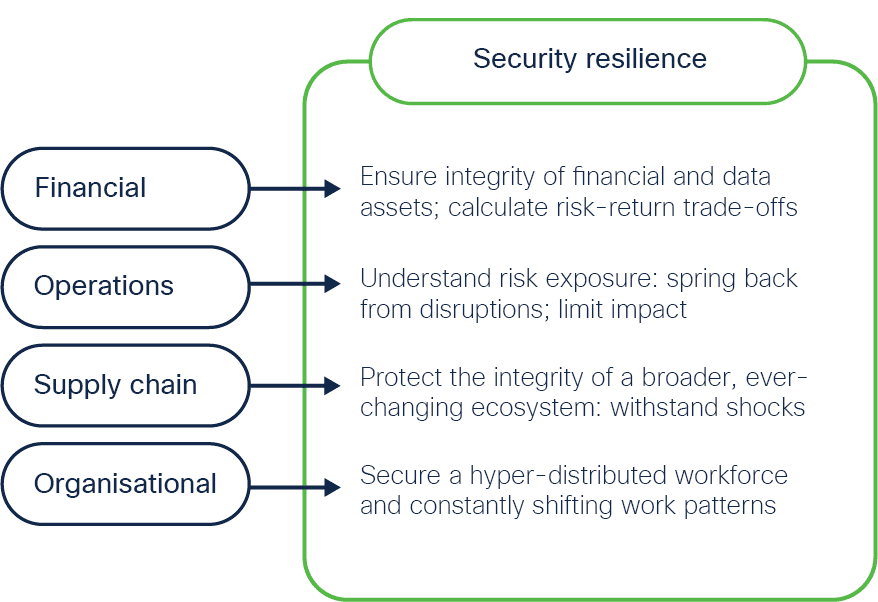 Security resilience

Financial

Ensure integrity of financial and data assets; calculate risk-return trade-offs

Operations

Understand risk exposure: spring back from disruptions; limit impact

Supply chain

Protect the integrity of a broader, ever-changing ecosystem: withstand shocks

Organisational

Secure a hyper-distributed workforce and constantly shifting work patterns